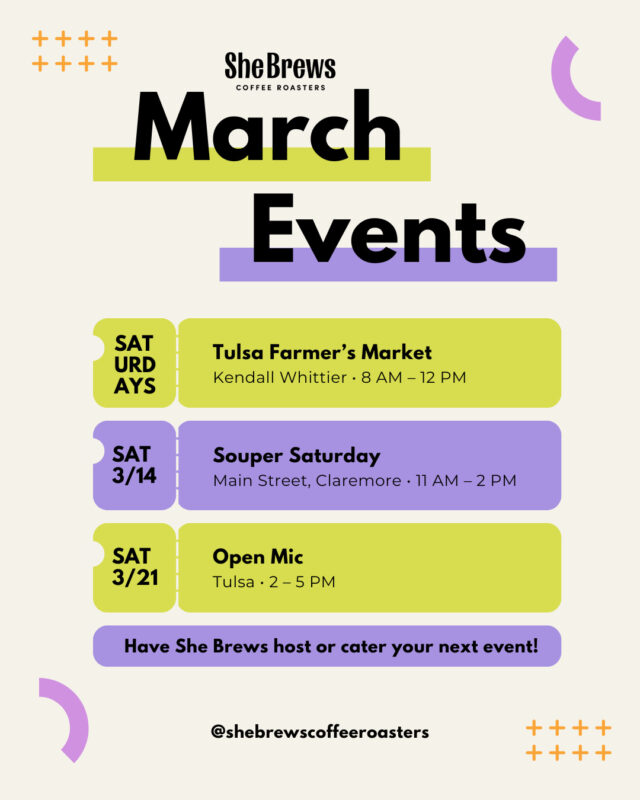 SheBrews
COFFEE ROASTERS

March Events

SAT URD AYS
Tulsa Farmer's Market
Kendall Whittier • 8 AM – 12 PM

SAT 3/14
Souper Saturday
Main Street, Claremore • 11 AM – 2 PM

SAT 3/21
Open Mic
Tulsa • 2 – 5 PM

Have She Brews host or cater your next event!

@shebrewscoffeeroasters